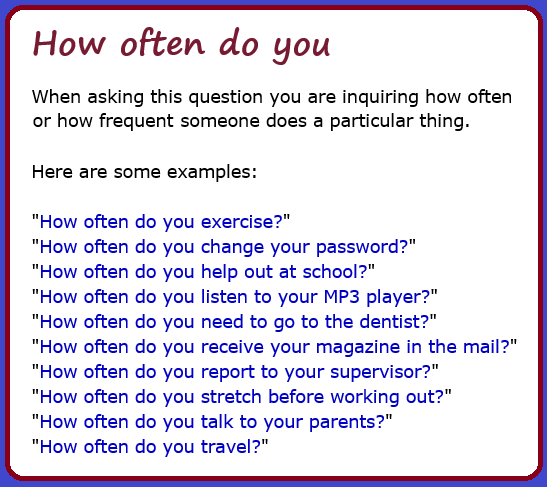 How often do you

When asking this question you are inquiring how often or how frequent someone does a particular thing.

Here are some examples:

"How often do you exercise?"
"How often do you change your password?"
"How often do you help out at school?"
"How often do you listen to your MP3 player?"
"How often do you need to go to the dentist?"
"How often do you receive your magazine in the mail?"
"How often do you report to your supervisor?"
"How often do you stretch before working out?"
"How often do you talk to your parents?"
"How often do you travel?"